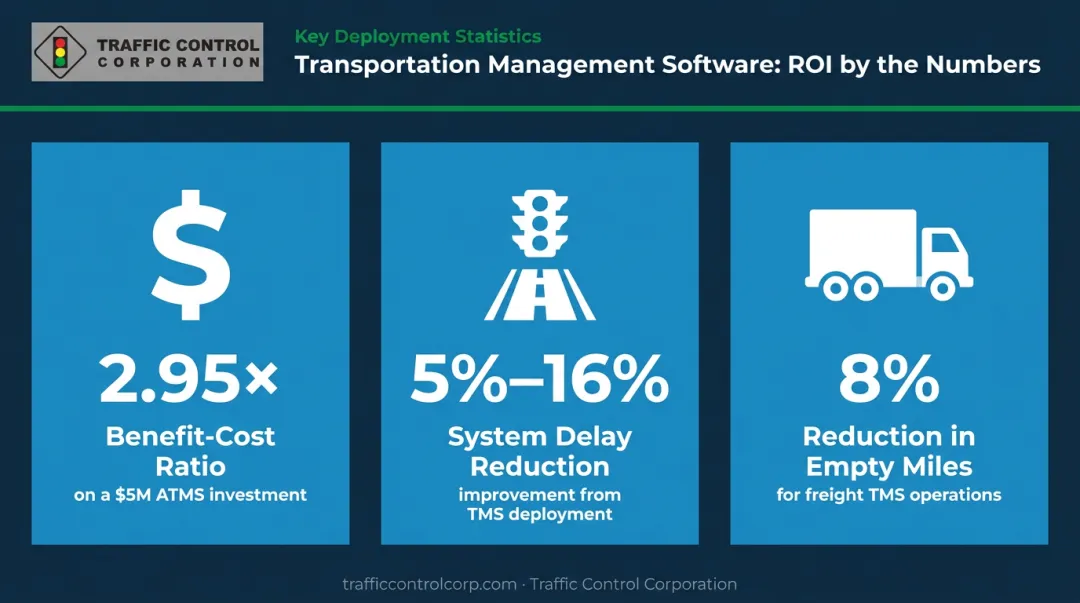 TRAFFIC CONTROL CORPORATION

Key Deployment Statistics

Transportation Management Software: ROI by the Numbers

$

2.95×

Benefit-Cost Ratio

on a \$5M ATMS investment

5%–16%

System Delay Reduction

improvement from TMS deployment

8%

Reduction in Empty Miles

for freight TMS operations

trafficcontrolcorp.com · Traffic Control Corporation